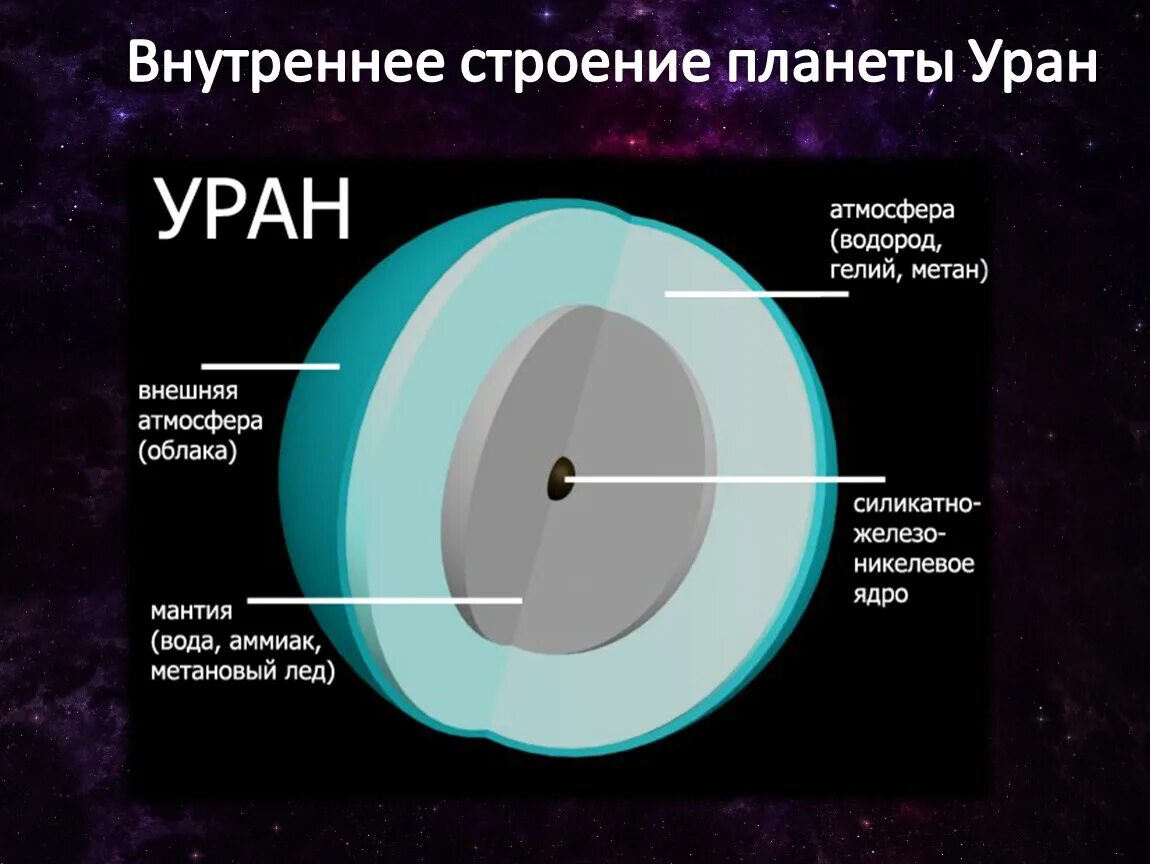 Внутреннее строение планеты Уран

УРАН

атмосфера (водород, гелий, метан)

внешняя атмосфера (облака)

силикатно-железо-никелевое ядро

мантия (вода, аммиак, метановый лед)